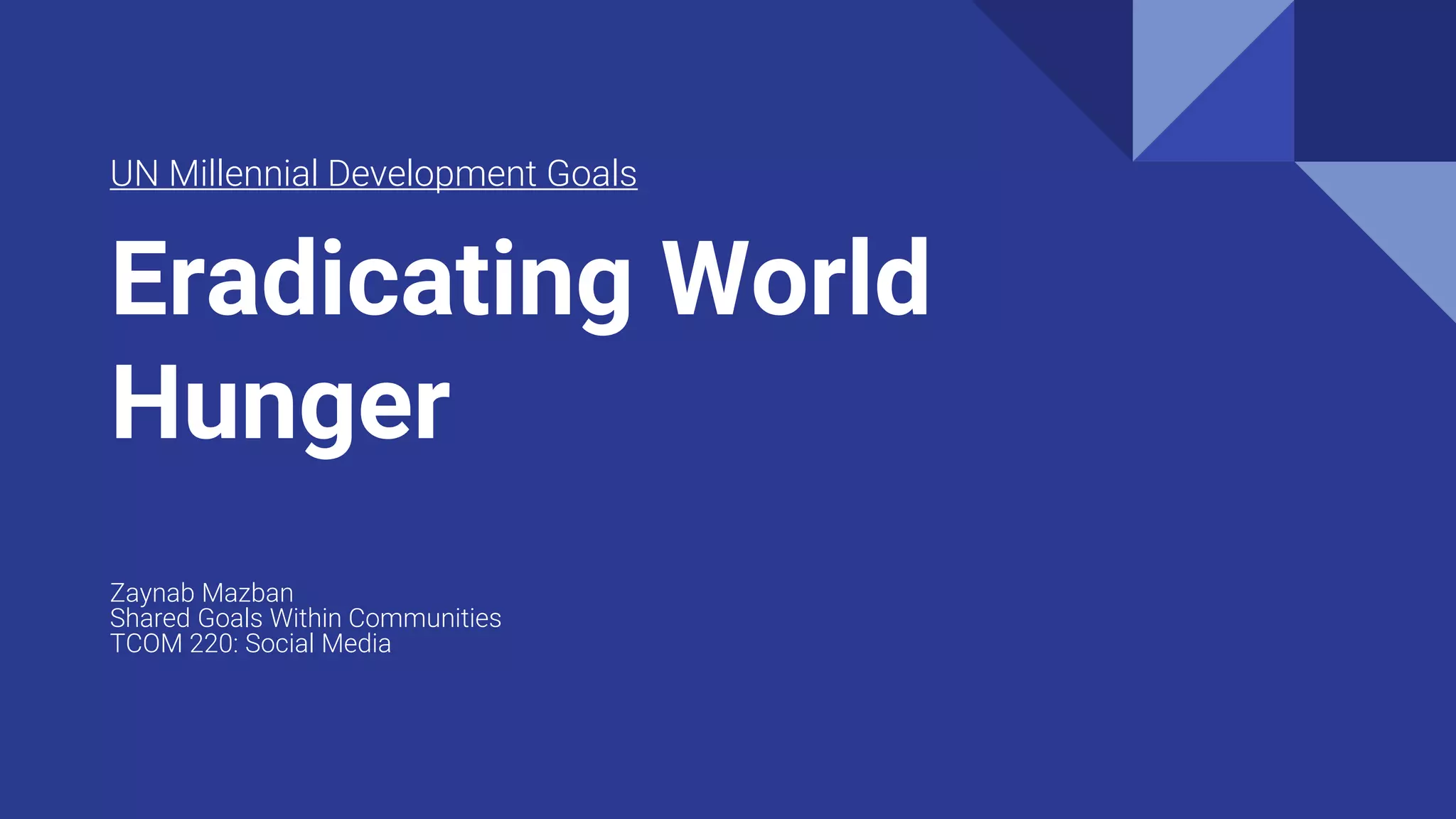 UN Millennial Development Goals

Eradicating World Hunger

Zaynab Mazban
Shared Goals Within Communities
TCOM 220: Social Media